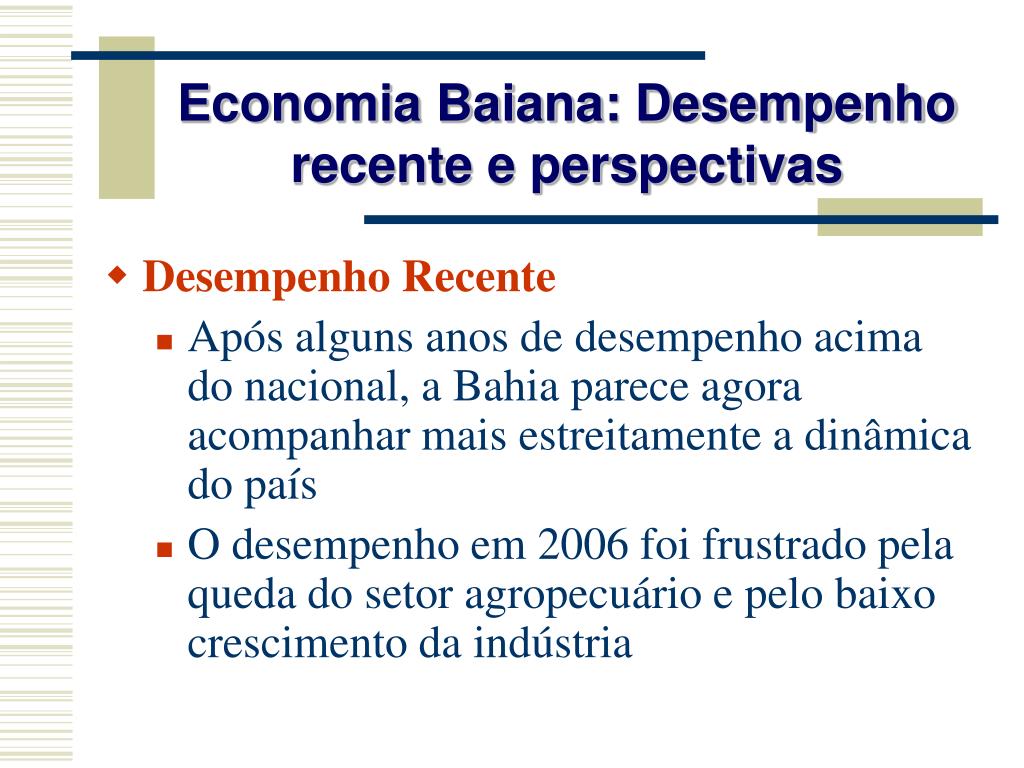 Economia Baiana: Desempenho recente e perspectivas

Desempenho Recente

Após alguns anos de desempenho acima do nacional, a Bahia parece agora acompanhar mais estreitamente a dinâmica do país

O desempenho em 2006 foi frustrado pela queda do setor agropecuário e pelo baixo crescimento da indústria